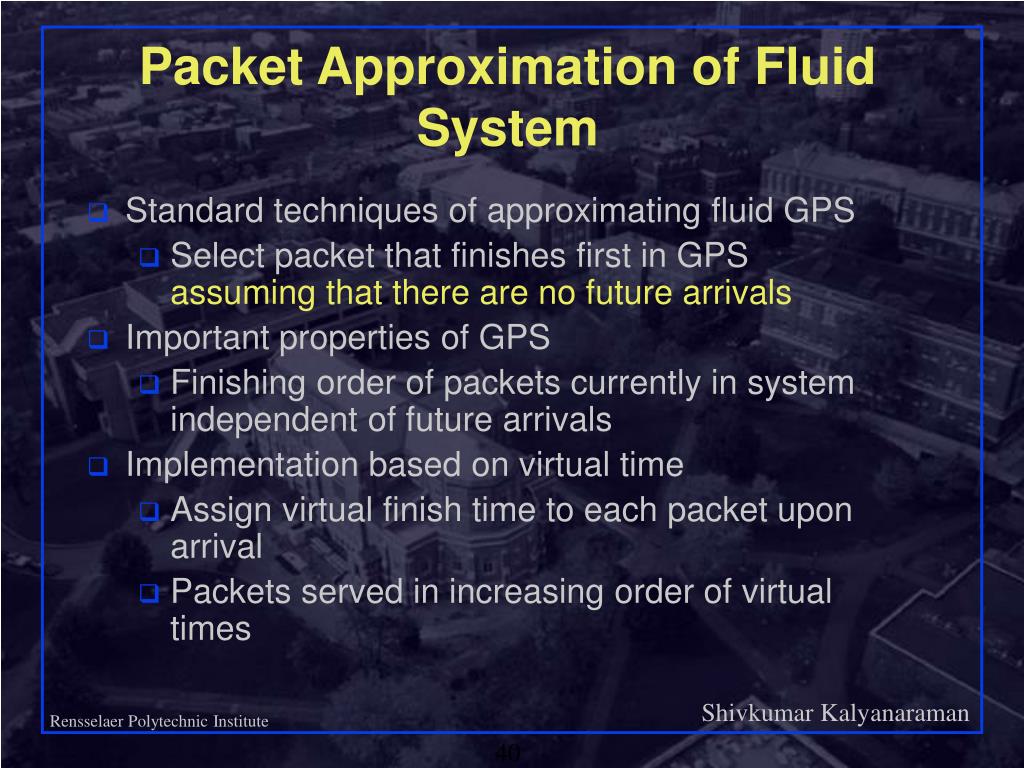 Packet Approximation of Fluid System

Standard techniques of approximating fluid GPS
Select packet that finishes first in GPS assuming that there are no future arrivals
Important properties of GPS
Finishing order of packets currently in system independent of future arrivals
Implementation based on virtual time
Assign virtual finish time to each packet upon arrival
Packets served in increasing order of virtual times

Rensselaer Polytechnic Institute

Shivkumar Kalyanaraman

40